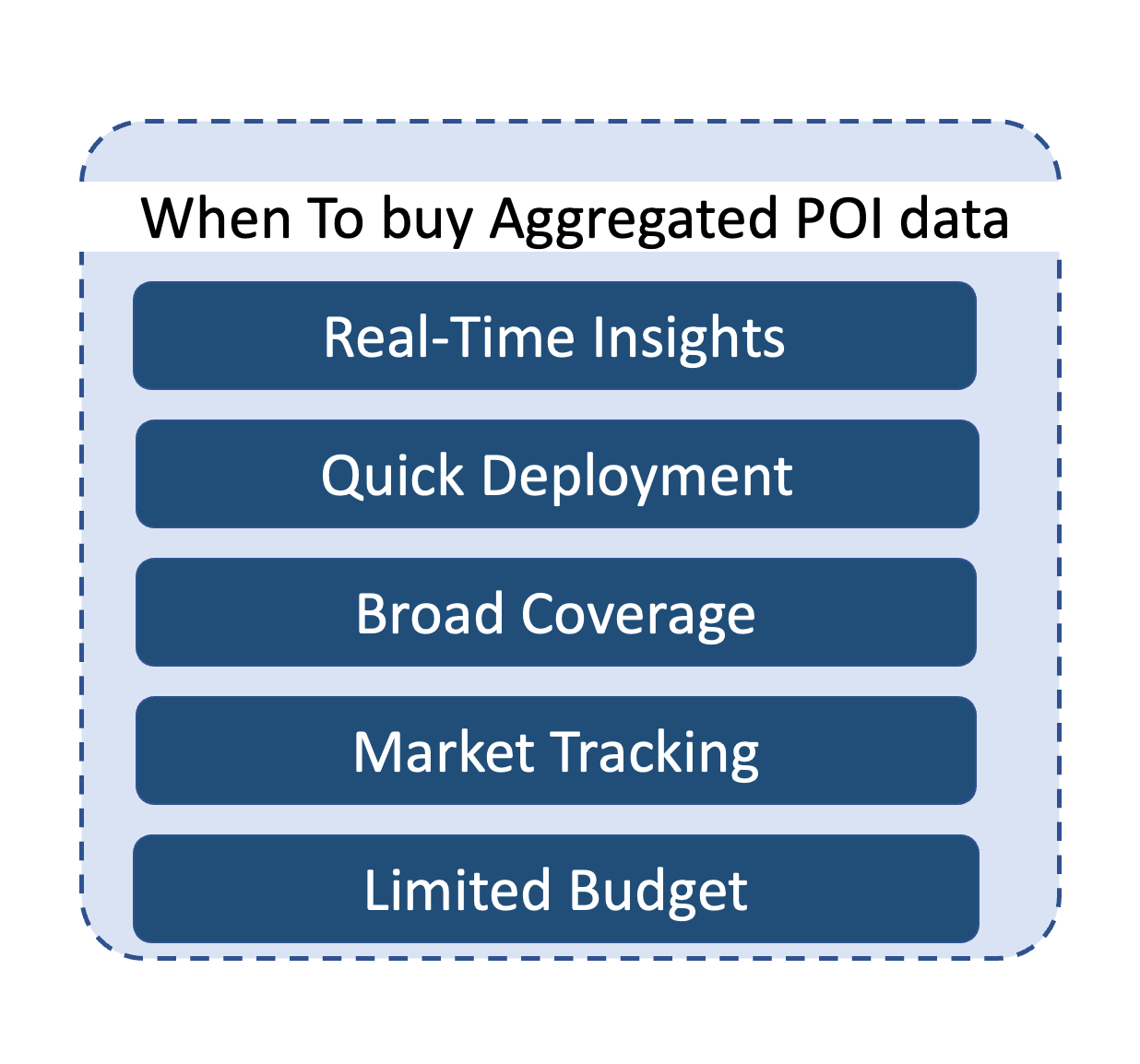 When To buy Aggregated POI data

Real-Time Insights

Quick Deployment

Broad Coverage

Market Tracking

Limited Budget